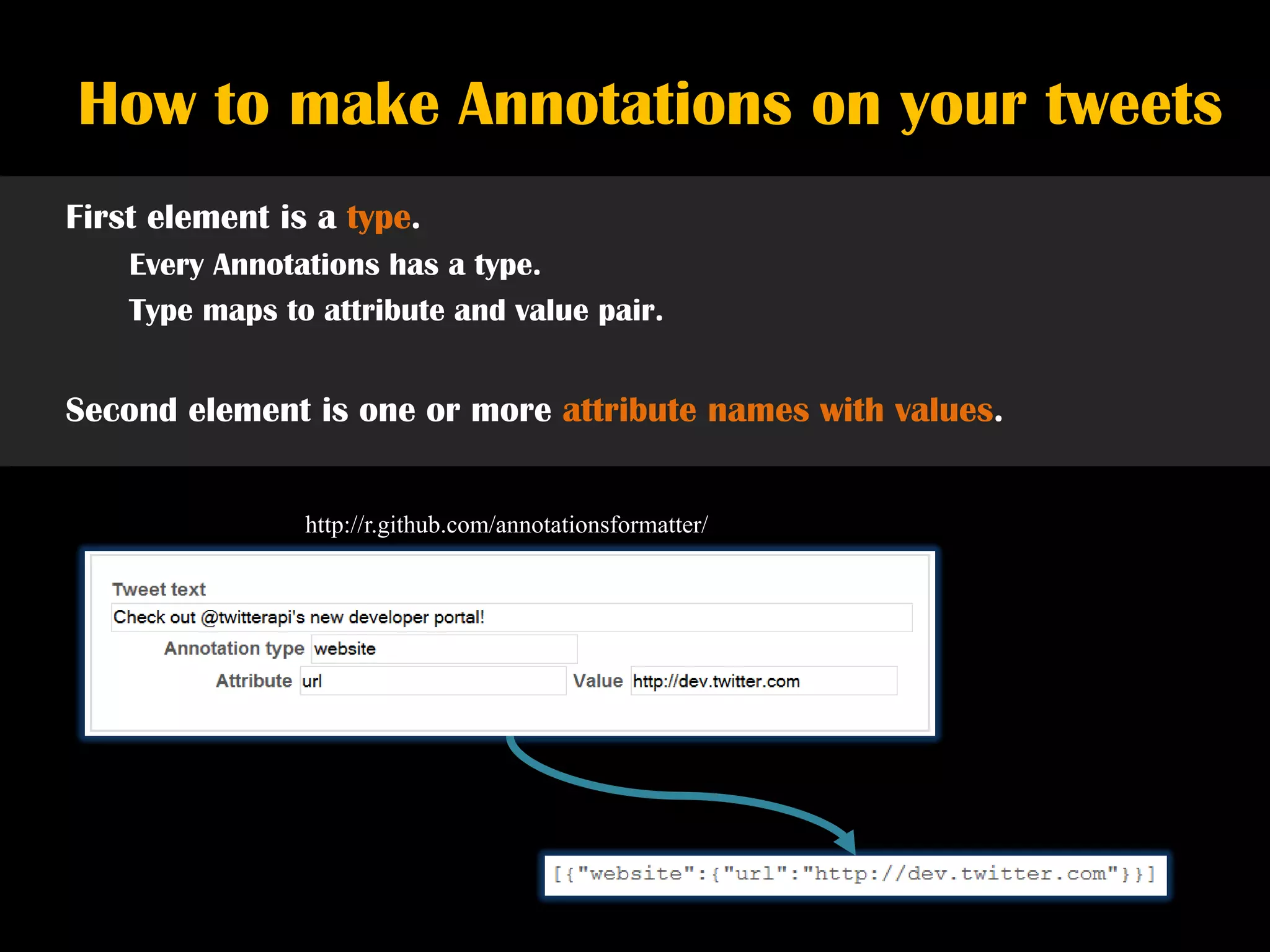 How to make Annotations on your tweets

First element is a type.

Every Annotations has a type.

Type maps to attribute and value pair.

Second element is one or more attribute names with values.

http://r.github.com/annotationsformatter/

Tweet text

Check out @twitterapi's new developer portal!

Annotation type website

Attribute url Value http://dev.twitter.com

[{"website":{"url":"http://dev.twitter.com"}}]